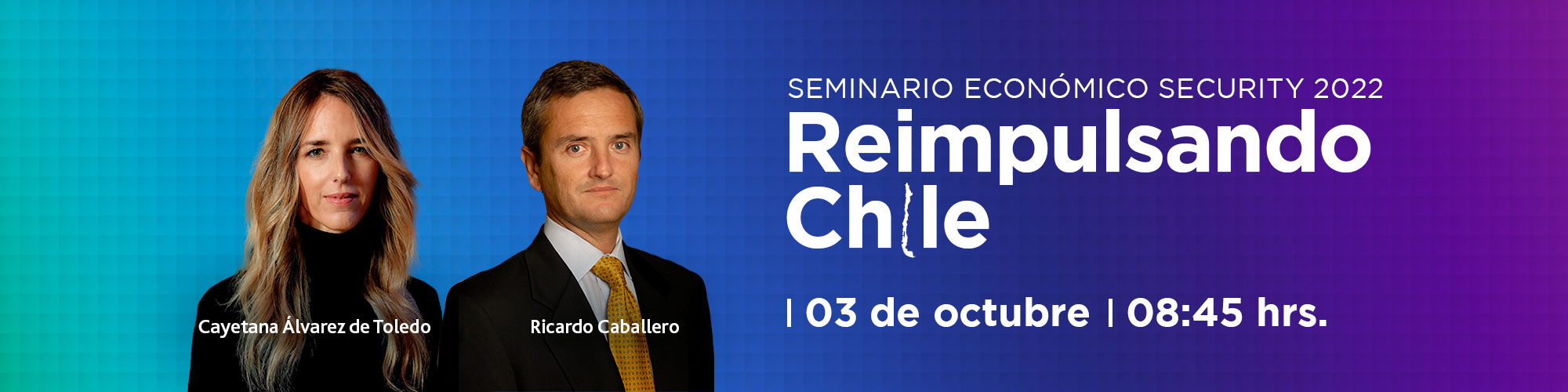 Cayetana Álvarez de Toledo

Ricardo Caballero

SEMINARIO ECONÓMICO SECURITY 2022

Reimpulsando Chile

| 03 de octubre | 08:45 hrs.